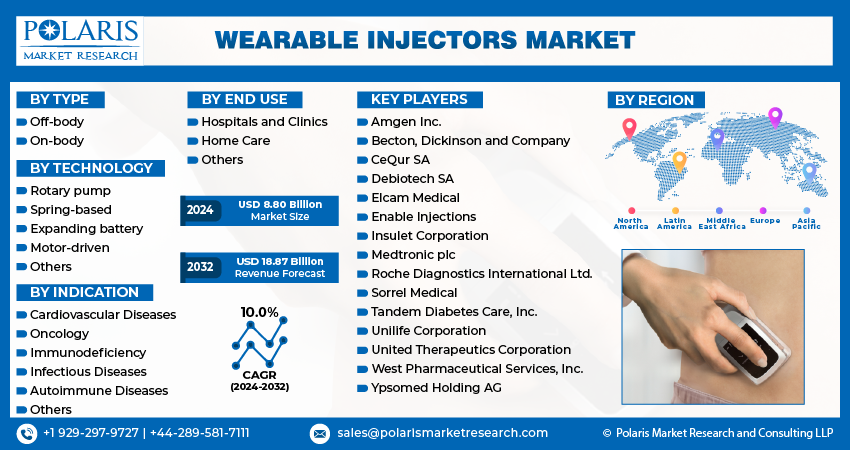 POLARIS
MARKET RESEARCH

WEARABLE INJECTORS MARKET

BY TYPE
Off-body
On-body

BY TECHNOLOGY
Rotary pump
Spring-based
Expanding battery
Motor-driven
Others

BY INDICATION
Cardiovascular Diseases
Oncology
Immunodeficiency
Infectious Diseases
Autoimmune Diseases
Others

BY END USE
Hospitals and Clinics
Home Care
Others

2024 USD 8.80 Billion Market Size

2032 USD 18.87 Billion Revenue Forecast

10.0%
CAGR
(2024-2032)

KEY PLAYERS
Amgen Inc.
Becton, Dickinson and Company
CeQur SA
Debiotech SA
Elcam Medical
Enable Injections
Insulet Corporation
Medtronic plc
Roche Diagnostics International Ltd.
Sorrel Medical
Tandem Diabetes Care, Inc.
Unilife Corporation
United Therapeutics Corporation
West Pharmaceutical Services, Inc.
Ypsomed Holding AG

BY REGION
North America
Latin America
Middle East Africa
Europe
Asia Pacific

+1 929-297-9727 | +44-289-581-7111
sales@polarismarketresearch.com
© Polaris Market Research and Consulting LLP